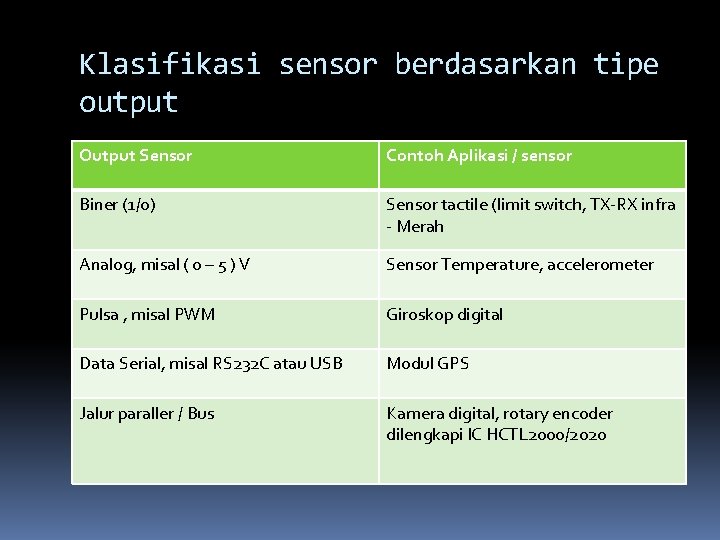 Klasifikasi sensor berdasarkan tipe output

| Output Sensor | Contoh Aplikasi / sensor |
|---|---|
| Biner (1/0) | Sensor tactile (limit switch, TX-RX infra - Merah |
| Analog, misal ( 0 – 5 ) V | Sensor Temperature, accelerometer |
| Pulsa , misal PWM | Giroskop digital |
| Data Serial, misal RS232C atau USB | Modul GPS |
| Jalur paraller / Bus | Kamera digital, rotary encoder dilengkapi IC HCTL2000/2020 |